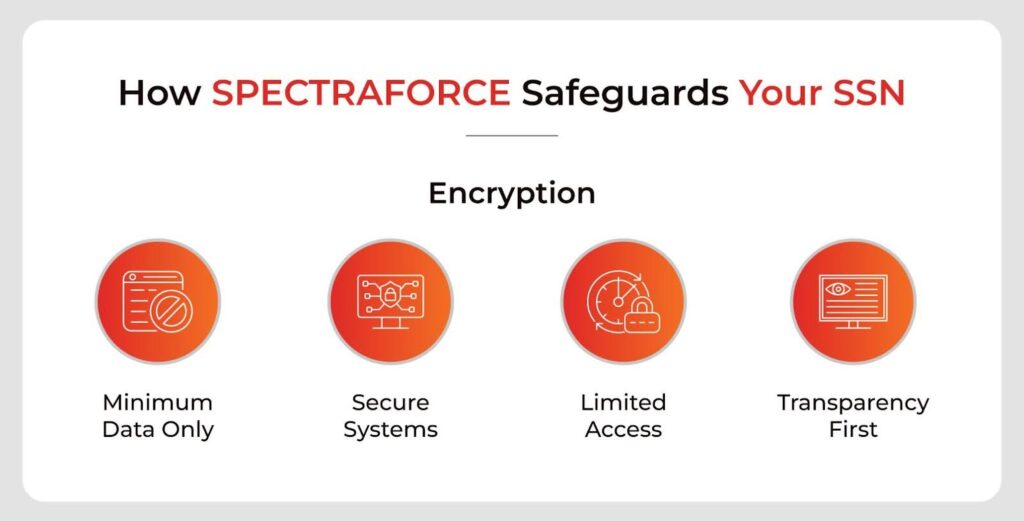 How SPECTRAFORCE Safeguards Your SSN

Encryption

Minimum Data Only

Secure Systems

Limited Access

Transparency First